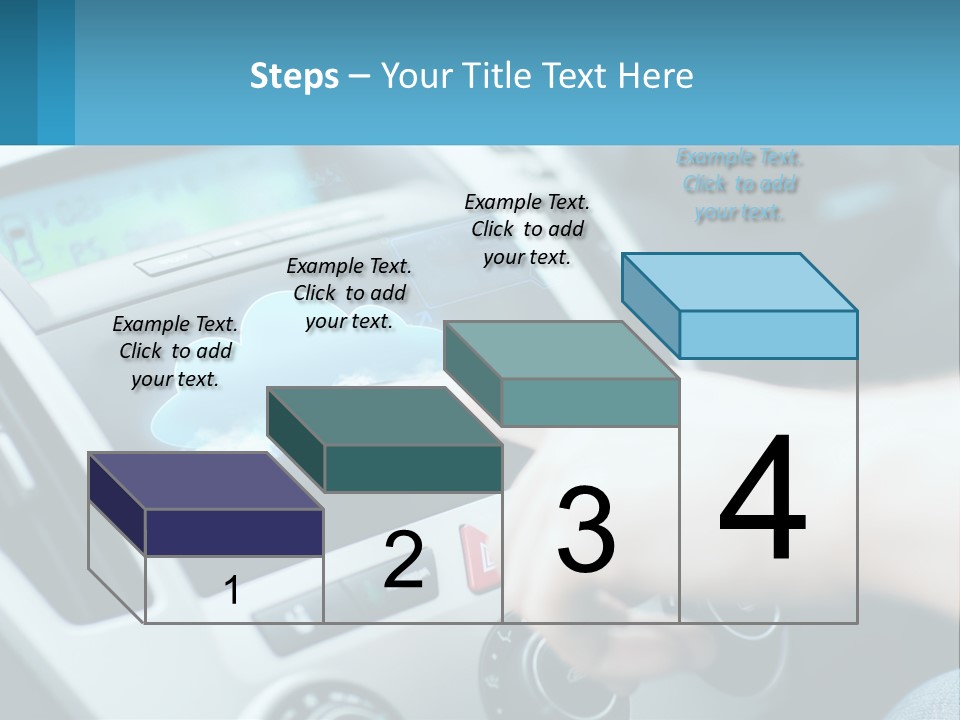 Steps – Your Title Text Here

Example Text. Click to add your text.

Example Text. Click to add your text.

Example Text. Click to add your text.

Example Text. Click to add your text.

1

2

3

4